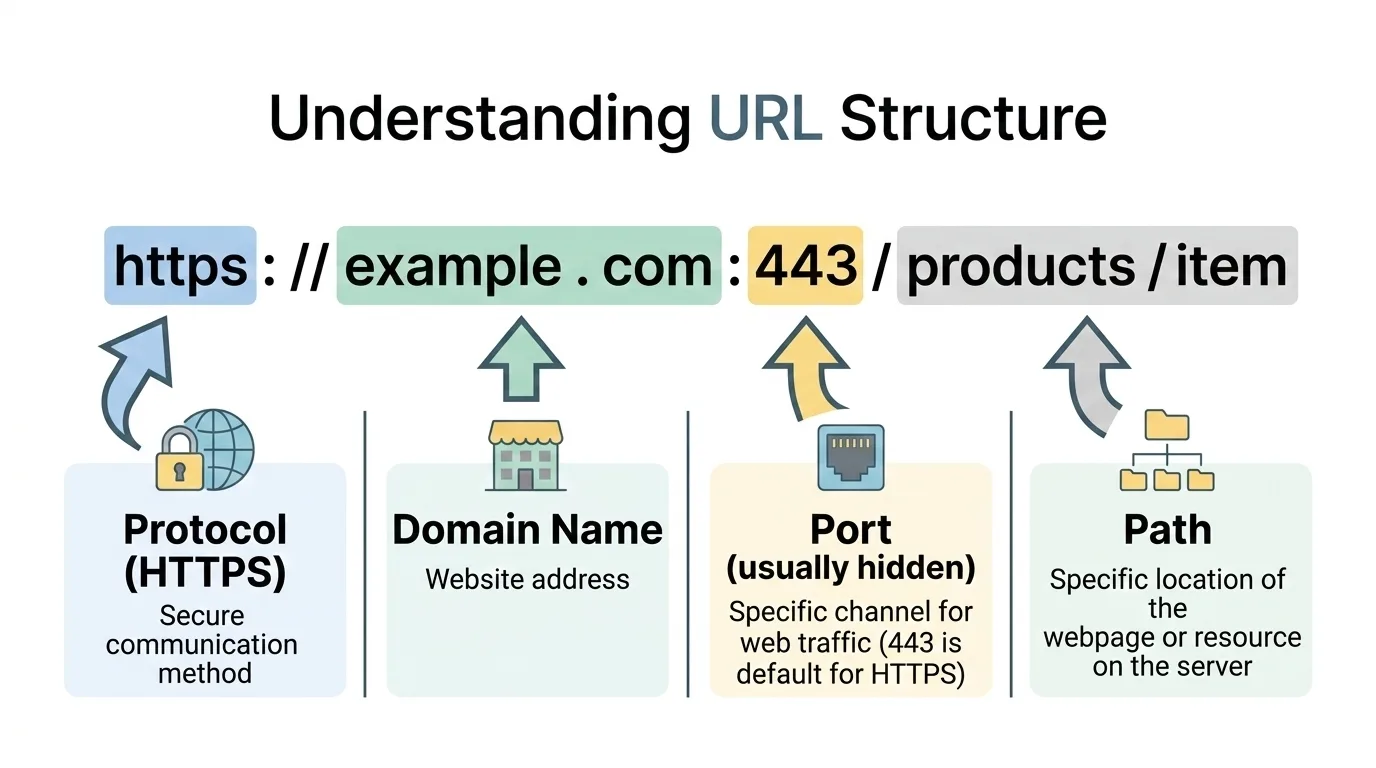 Understanding URL Structure

https : // example . com : 443 / products / item

Protocol (HTTPS)
Secure communication method

Domain Name
Website address

Port (usually hidden)
Specific channel for web traffic (443 is default for HTTPS)

Path
Specific location of the webpage or resource on the server